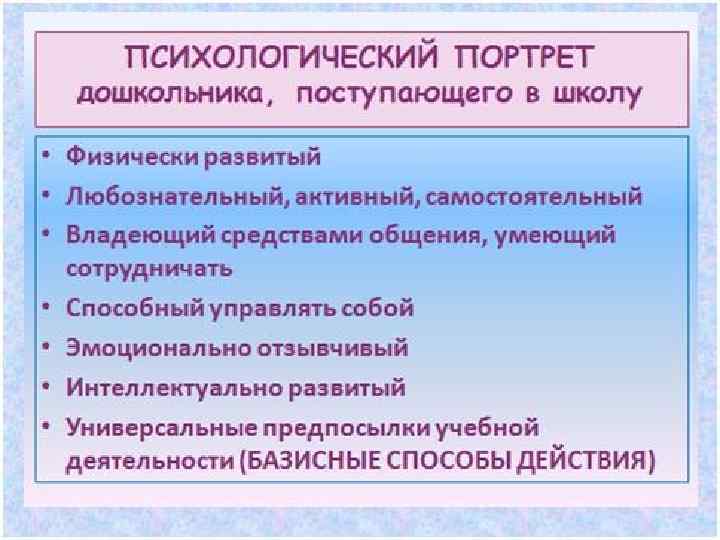 ПСИХОЛОГИЧЕСКИЙ ПОРТРЕТ дошкольника, поступающего в школу

• Физически развитый
• Любознательный, активный, самостоятельный
• Владеющий средствами общения, умеющий сотрудничать
• Способный управлять собой
• Эмоционально отзывчивый
• Интеллектуально развитый
• Универсальные предпосылки учебной деятельности (БАЗИСНЫЕ СПОСОБЫ ДЕЙСТВИЯ)